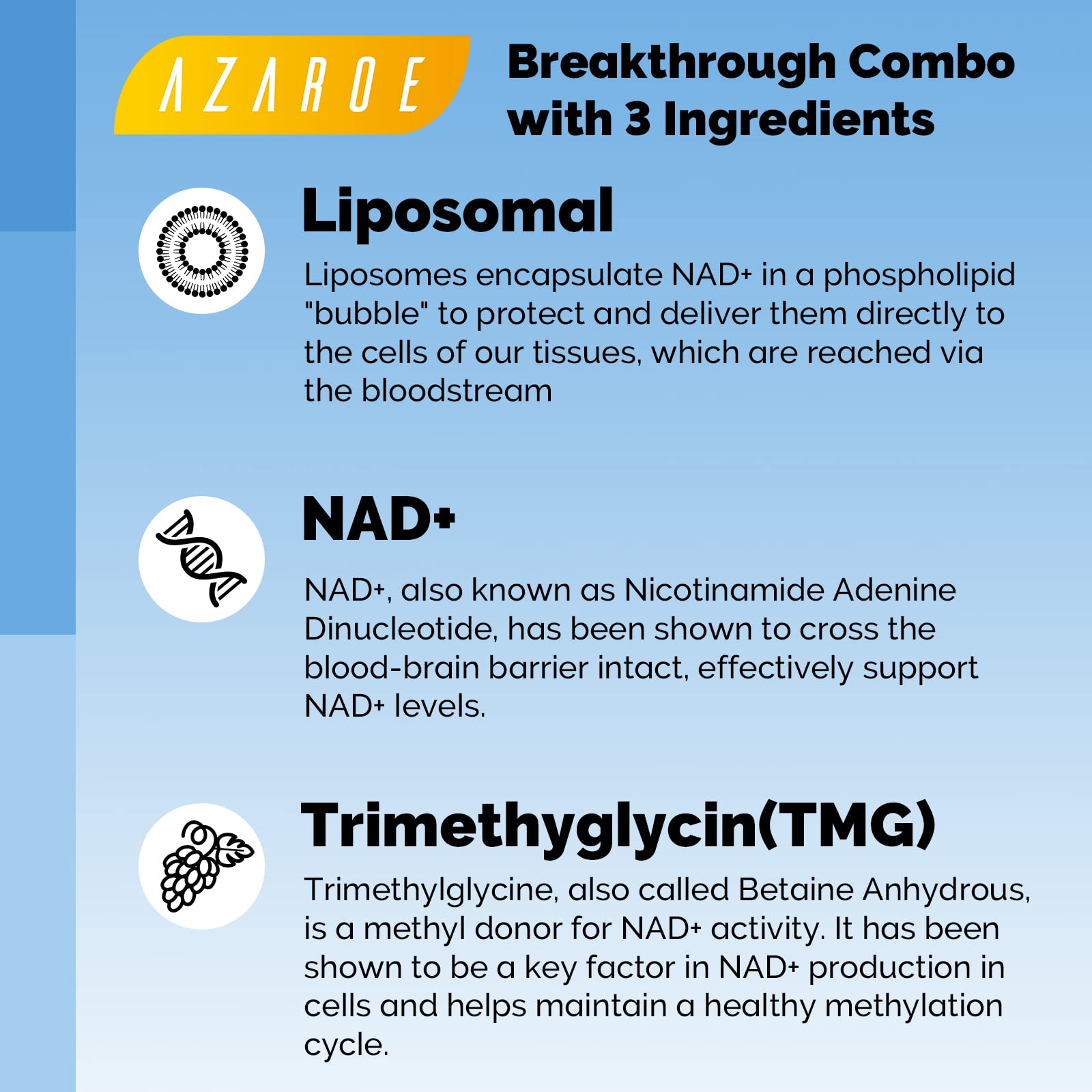 AZAROE

Breakthrough Combo with 3 Ingredients

Liposomal

Liposomes encapsulate NAD+ in a phospholipid "bubble" to protect and deliver them directly to the cells of our tissues, which are reached via the bloodstream

NAD+

NAD+, also known as Nicotinamide Adenine Dinucleotide, has been shown to cross the blood-brain barrier intact, effectively support NAD+ levels.

Trimethyglycin(TMG)

Trimethylglycine, also called Betaine Anhydrous, is a methyl donor for NAD+ activity. It has been shown to be a key factor in NAD+ production in cells and helps maintain a healthy methylation cycle.